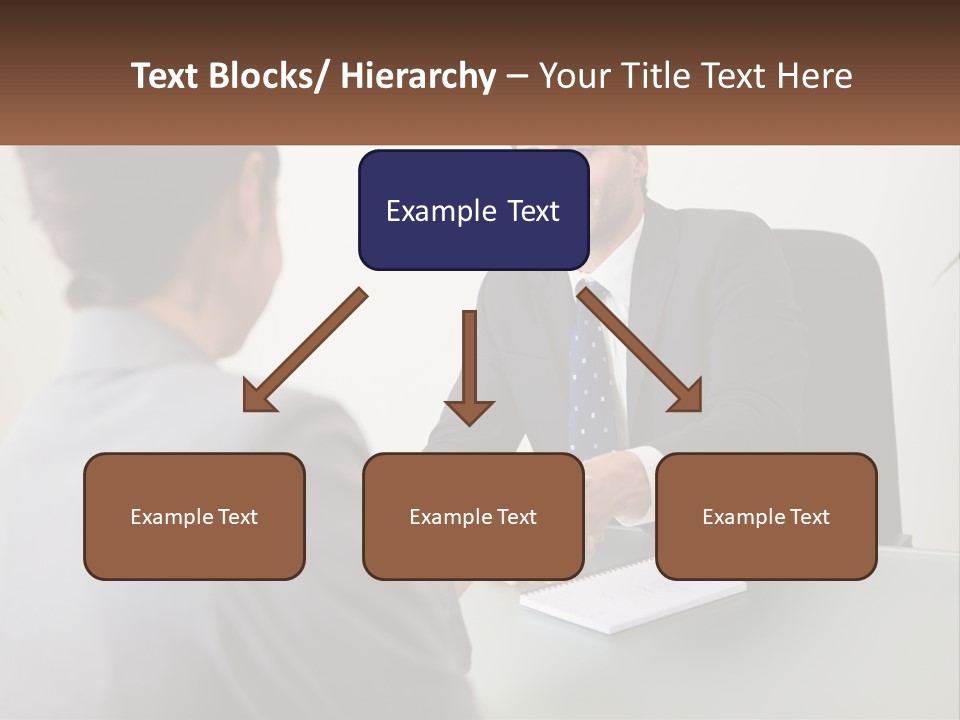 Text Blocks/ Hierarchy – Your Title Text Here

Example Text

Example Text

Example Text

Example Text